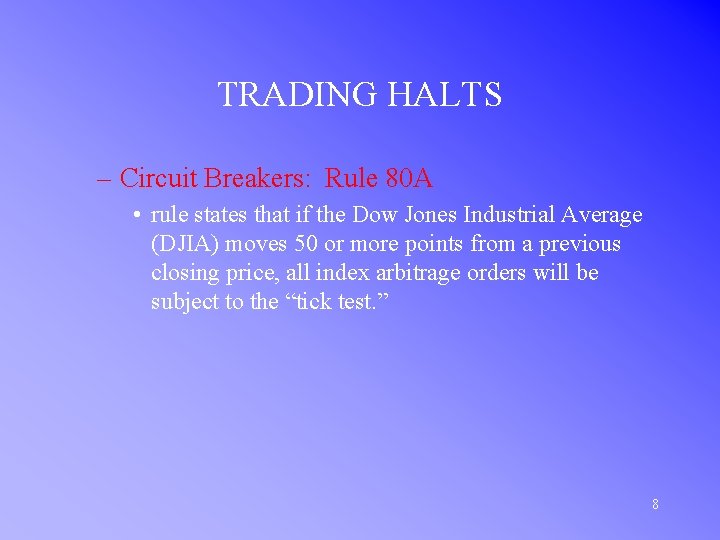 TRADING HALTS

– Circuit Breakers: Rule 80A

• rule states that if the Dow Jones Industrial Average (DJIA) moves 50 or more points from a previous closing price, all index arbitrage orders will be subject to the “tick test.”

8